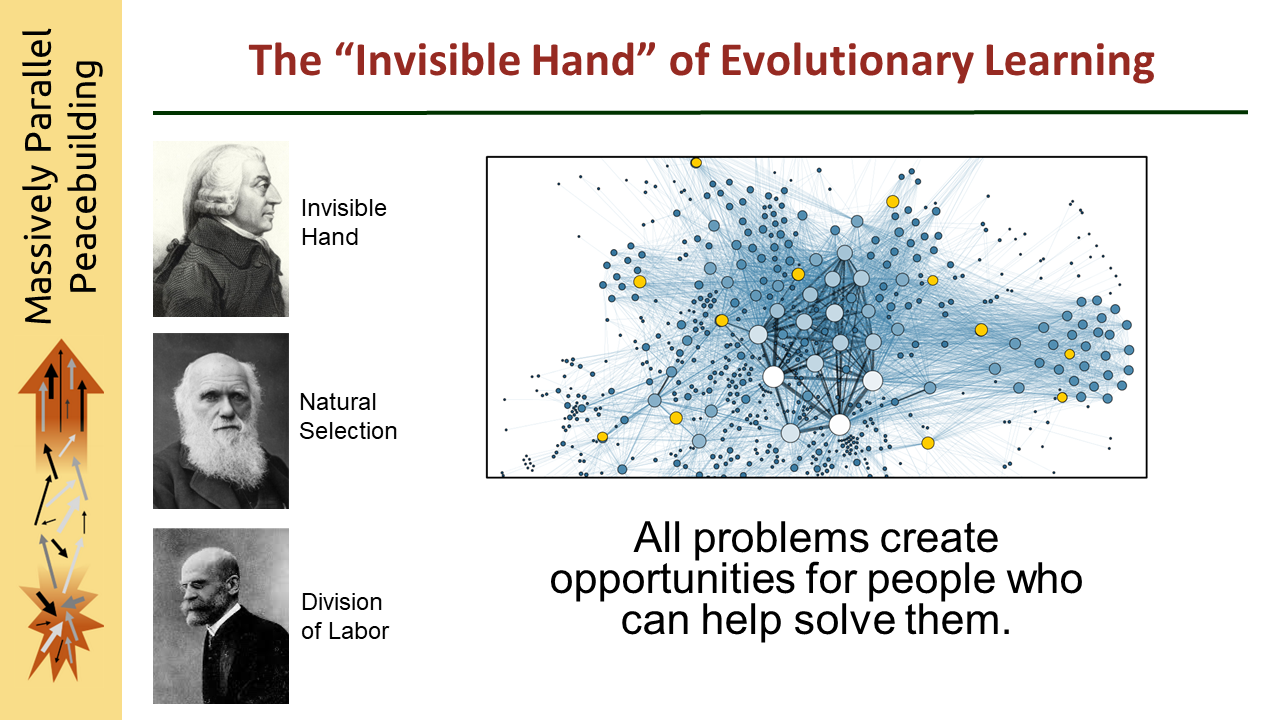 Massively Parallel Peacebuilding

The “Invisible Hand” of Evolutionary Learning

Invisible Hand

Natural Selection

Division of Labor

All problems create opportunities for people who can help solve them.